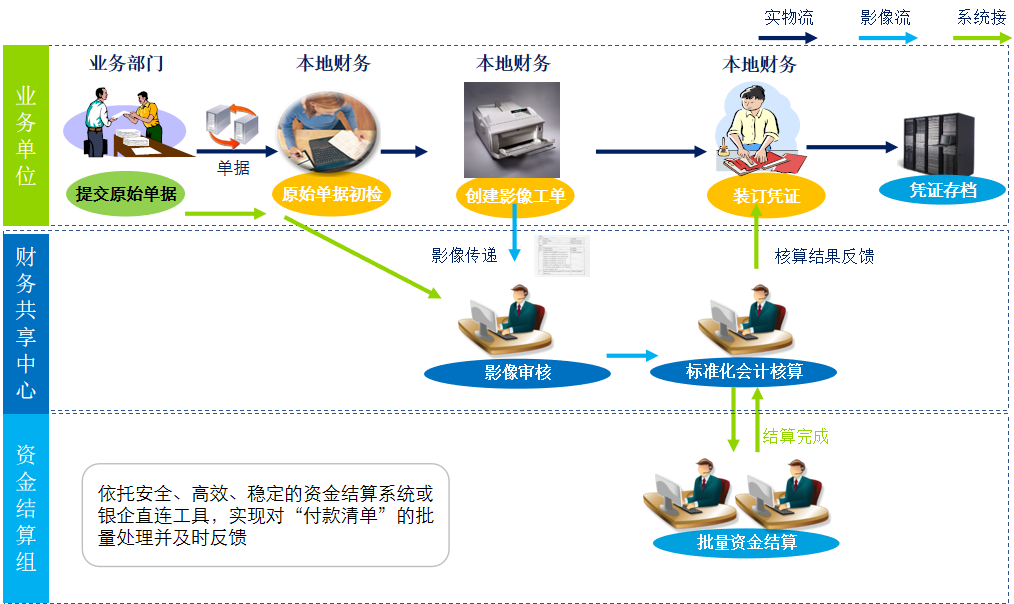 实物流　影像流　系统接

业务单位

业务部门

本地财务

本地财务

本地财务

单据

提交原始单据

原始单据初检

创建影像工单

装订凭证

凭证存档

财务共享中心

影像传递

核算结果反馈

影像审核

标准化会计核算

资金结算组

结算完成

依托安全、高效、稳定的资金结算系统或银企直连工具，实现对“付款清单”的批量处理并及时反馈

批量资金结算